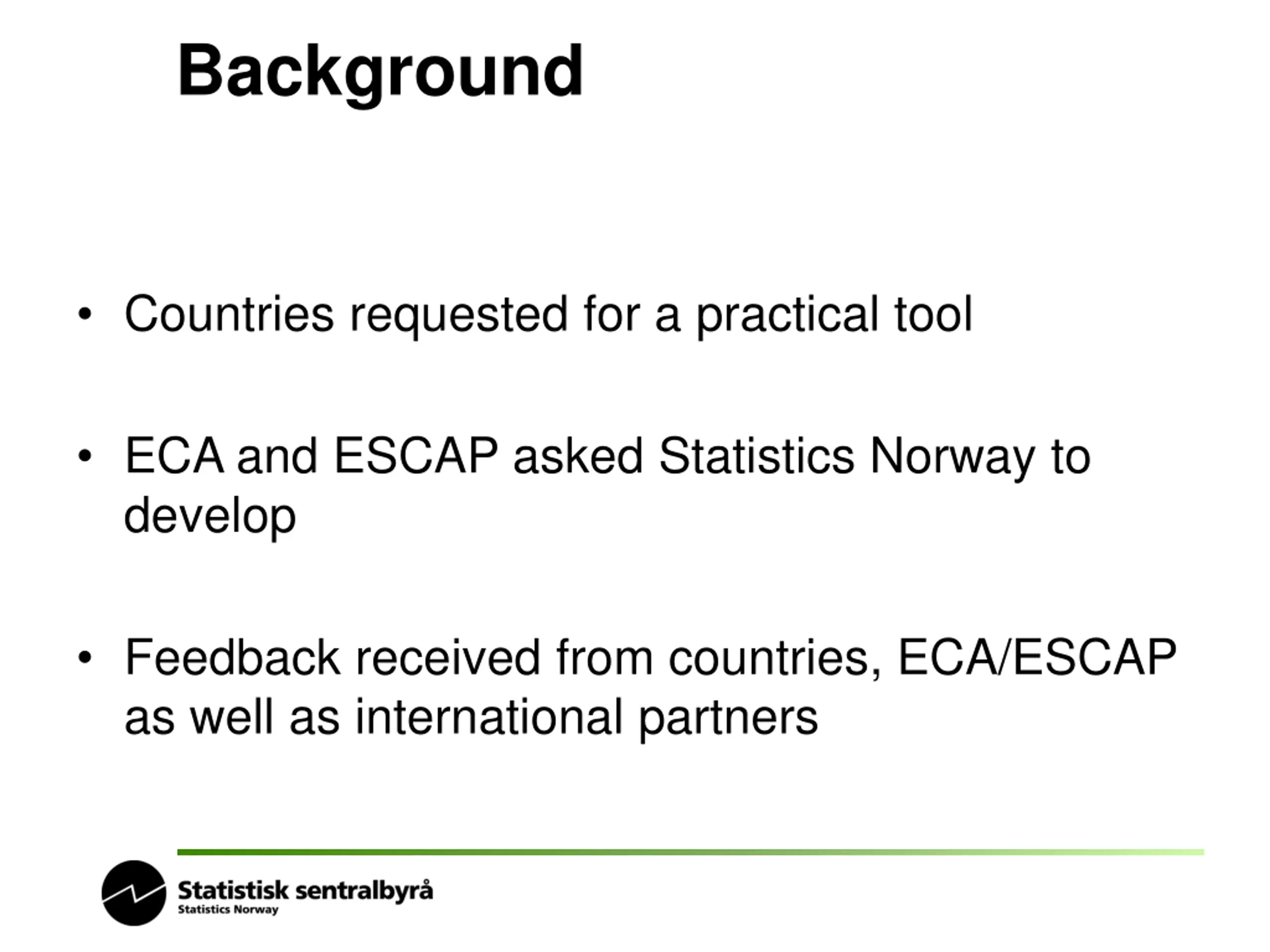 Background

• Countries requested for a practical tool

• ECA and ESCAP asked Statistics Norway to develop

• Feedback received from countries, ECA/ESCAP as well as international partners

Statistisk sentralbyrå
Statistics Norway